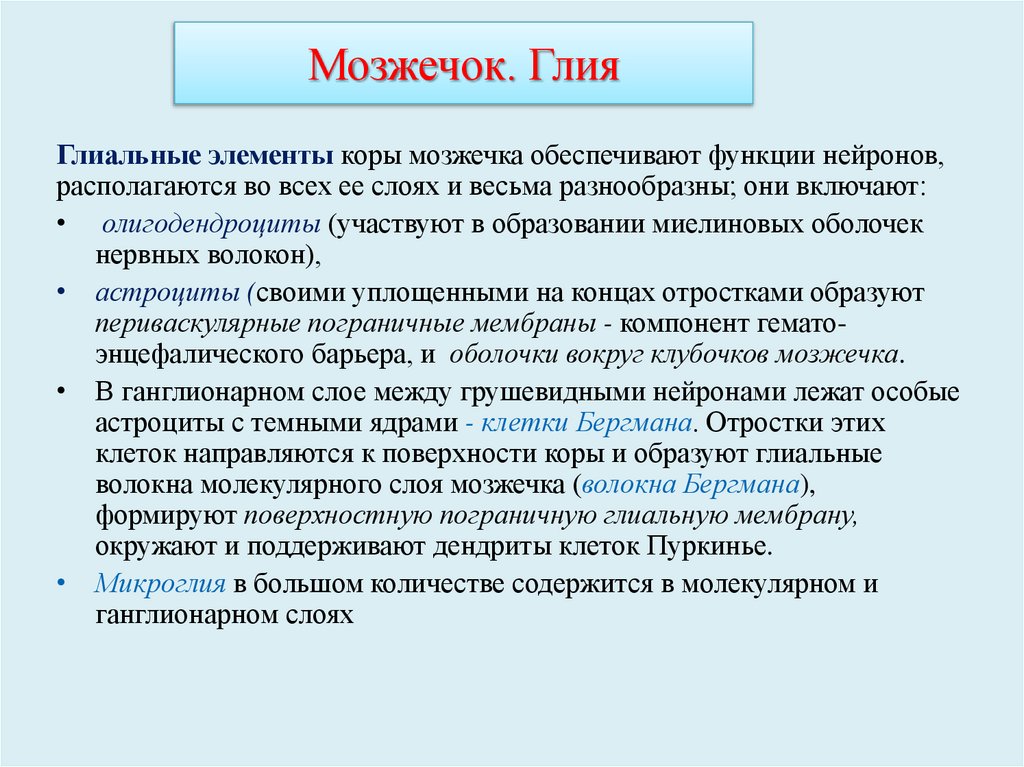 Мозжечок. Глия

Глиальные элементы коры мозжечка обеспечивают функции нейронов, располагаются во всех ее слоях и весьма разнообразны; они включают:

• олигодендроциты (участвуют в образовании миелиновых оболочек нервных волокон),

• астроциты (своими уплощенными на концах отростками образуют периваскулярные пограничные мембраны - компонент гемато-энцефалического барьера, и оболочки вокруг клубочков мозжечка.

• В ганглионарном слое между грушевидными нейронами лежат особые астроциты с темными ядрами - клетки Бергмана. Отростки этих клеток направляются к поверхности коры и образуют глиальные волокна молекулярного слоя мозжечка (волокна Бергмана), формируют поверхностную пограничную глиальную мембрану, окружают и поддерживают дендриты клеток Пуркинье.

• Микроглия в большом количестве содержится в молекулярном и ганглионарном слоях